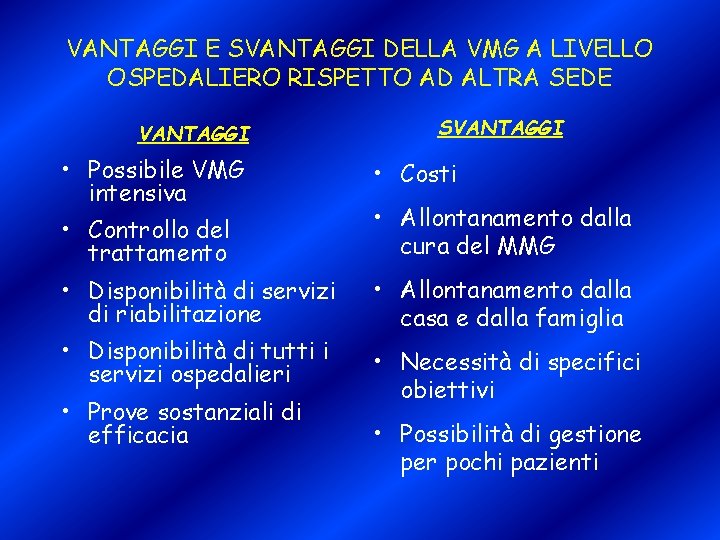 VANTAGGI E SVANTAGGI DELLA VMG A LIVELLO OSPEDALIERO RISPETTO AD ALTRA SEDE

VANTAGGI

• Possibile VMG intensiva
• Controllo del trattamento
• Disponibilità di servizi di riabilitazione
• Disponibilità di tutti i servizi ospedalieri
• Prove sostanziali di efficacia

SVANTAGGI

• Costi
• Allontanamento dalla cura del MMG
• Allontanamento dalla casa e dalla famiglia
• Necessità di specifici obiettivi
• Possibilità di gestione per pochi pazienti